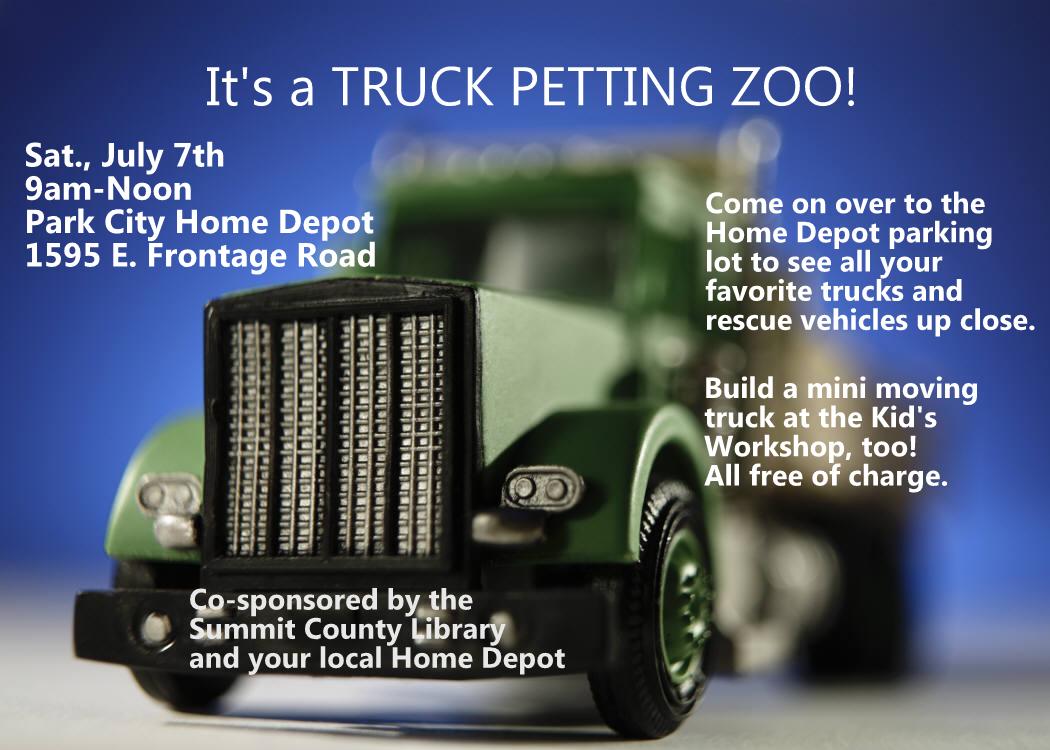 It's a TRUCK PETTING ZOO!

Sat., July 7th
9am-Noon
Park City Home Depot
1595 E. Frontage Road

Come on over to the Home Depot parking lot to see all your favorite trucks and rescue vehicles up close.

Build a mini moving truck at the Kid's Workshop, too!
All free of charge.

Co-sponsored by the Summit County Library and your local Home Depot